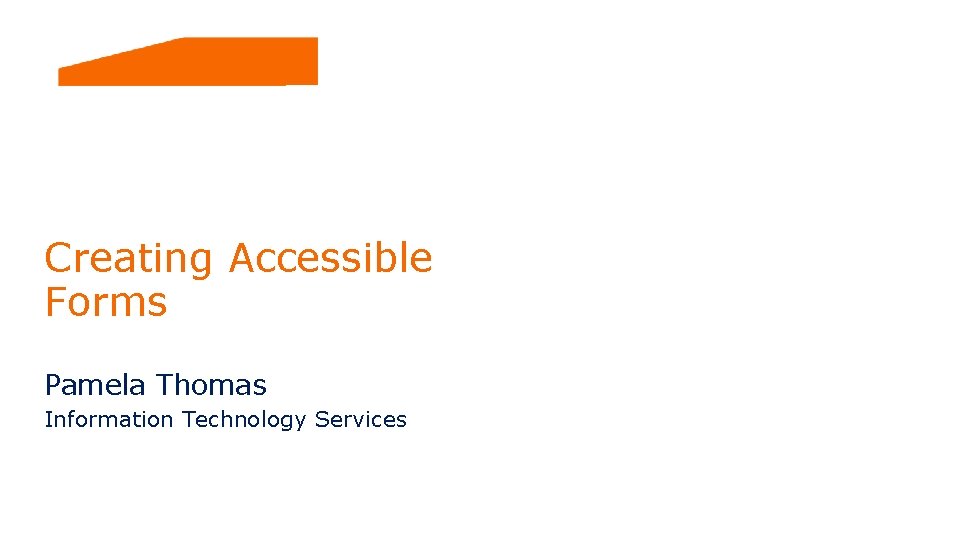 Creating Accessible Forms

Pamela Thomas

Information Technology Services